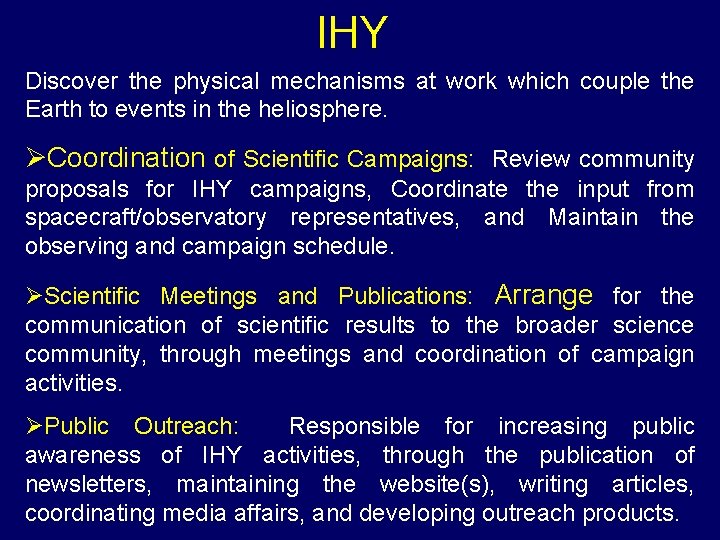 IHY

Discover the physical mechanisms at work which couple the Earth to events in the heliosphere.

➢Coordination of Scientific Campaigns: Review community proposals for IHY campaigns, Coordinate the input from spacecraft/observatory representatives, and Maintain the observing and campaign schedule.

➢Scientific Meetings and Publications: Arrange for the communication of scientific results to the broader science community, through meetings and coordination of campaign activities.

➢Public Outreach: Responsible for increasing public awareness of IHY activities, through the publication of newsletters, maintaining the website(s), writing articles, coordinating media affairs, and developing outreach products.